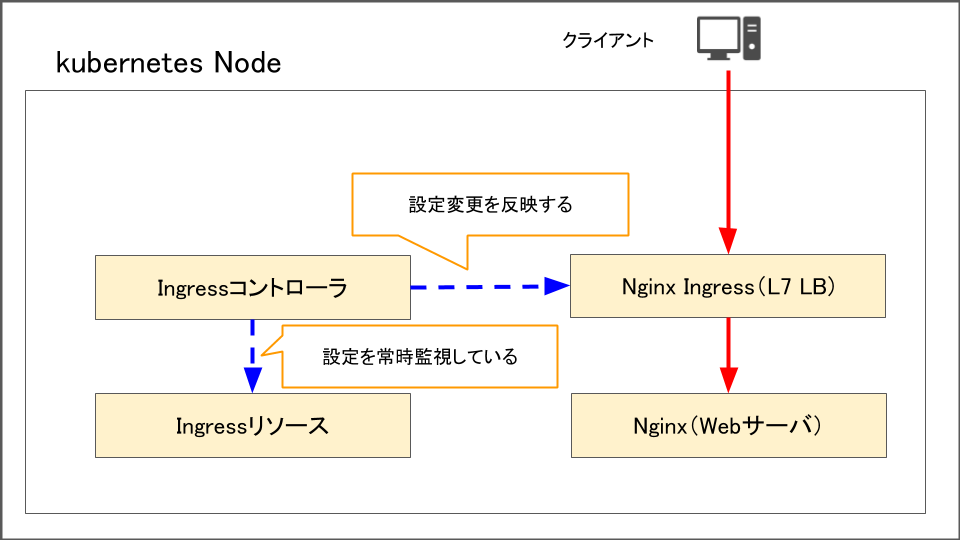 クライアント

kubernetes Node

設定変更を反映する

Ingressコントローラ

Nginx Ingress（L7 LB）

設定を常時監視している

Ingressリソース

Nginx（Webサーバ）